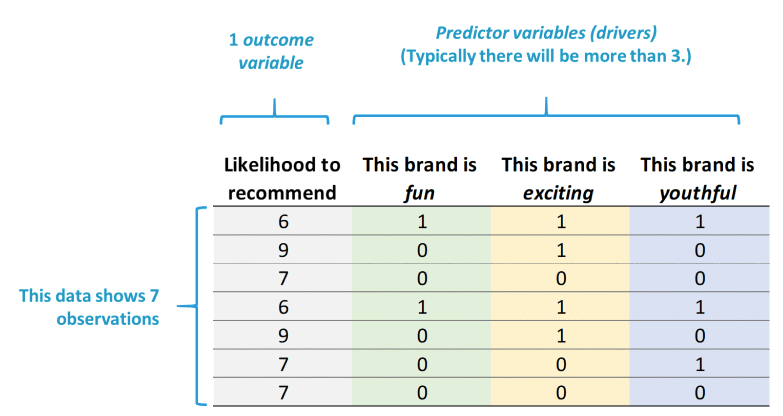 1 outcome variable

Predictor variables (drivers)
(Typically there will be more than 3.)

This data shows 7 observations

| Likelihood to recommend | This brand is fun | This brand is exciting | This brand is youthful |
|---|---|---|---|
| 6 | 1 | 1 | 1 |
| 9 | 0 | 1 | 0 |
| 7 | 0 | 0 | 0 |
| 6 | 1 | 1 | 1 |
| 9 | 0 | 1 | 0 |
| 7 | 0 | 0 | 1 |
| 7 | 0 | 0 | 0 |